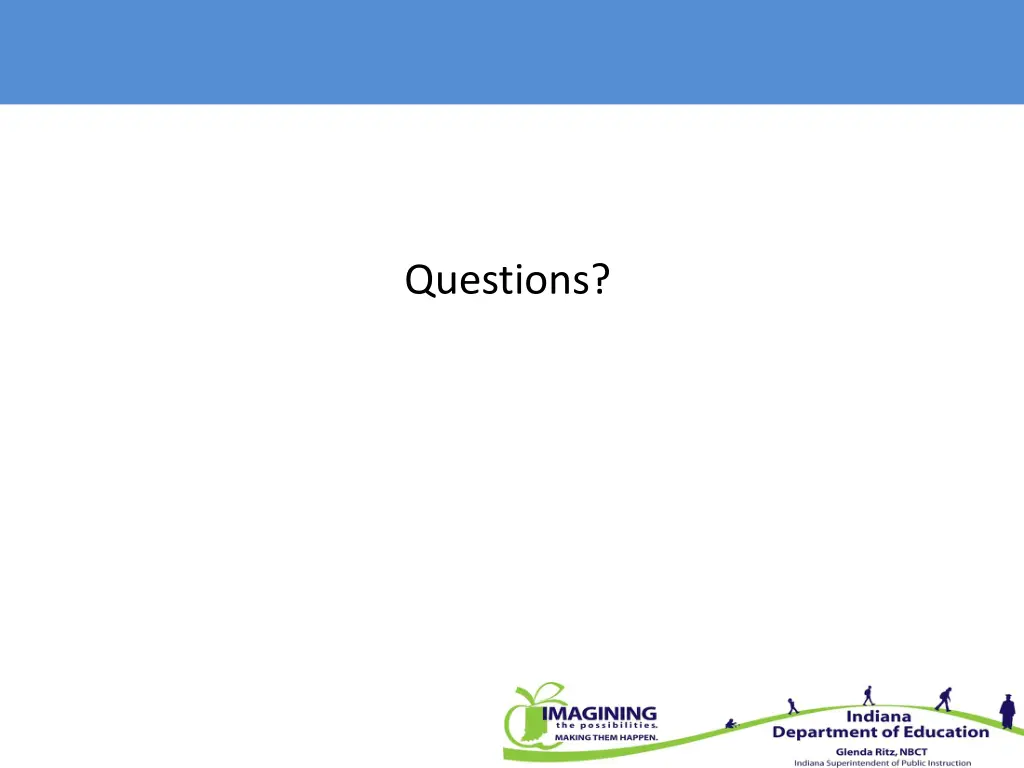 Questions?

IMAGINING the possibilities. MAKING THEM HAPPEN.

Indiana Department of Education

Glenda Ritz, NBCT
Indiana Superintendent of Public Instruction